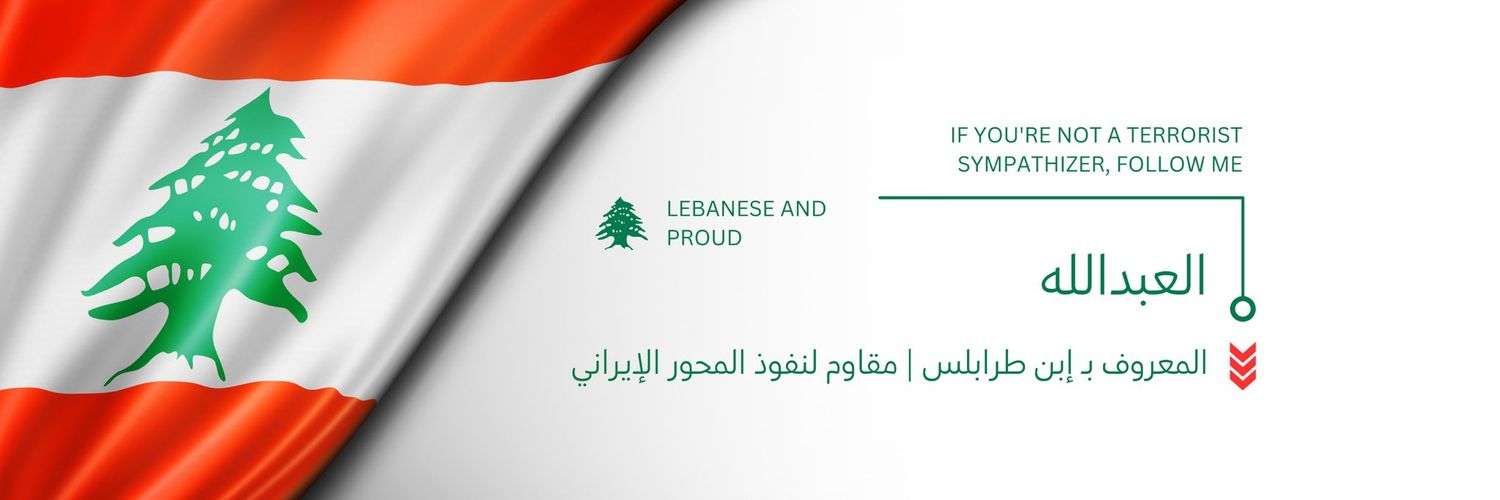 IF YOU'RE NOT A TERRORIST SYMPATHIZER, FOLLOW ME

LEBANESE AND PROUD

العبدالله

المعروف بـ إبن طرابلس | مقاوم لنفوذ المحور الإيراني